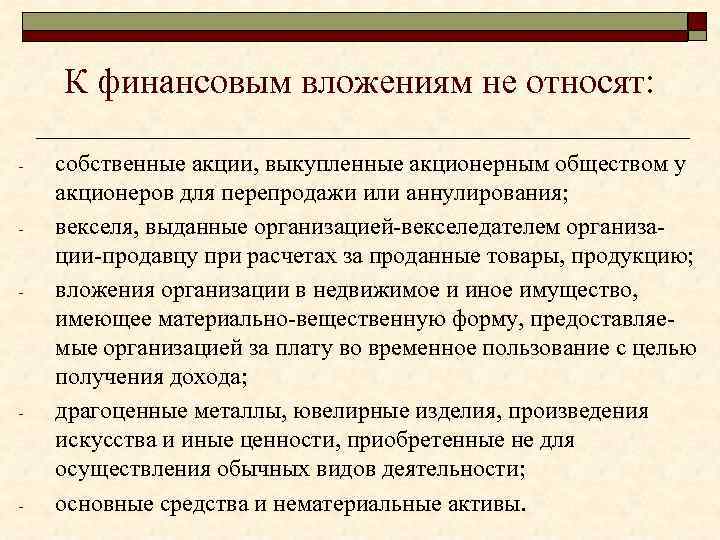 К финансовым вложениям не относят:

- собственные акции, выкупленные акционерным обществом у акционеров для перепродажи или аннулирования;
- векселя, выданные организацией-векселедателем организации-продавцу при расчетах за проданные товары, продукцию;
- вложения организации в недвижимое и иное имущество, имеющее материально-вещественную форму, предоставляемые организацией за плату во временное пользование с целью получения дохода;
- драгоценные металлы, ювелирные изделия, произведения искусства и иные ценности, приобретенные не для осуществления обычных видов деятельности;
- основные средства и нематериальные активы.